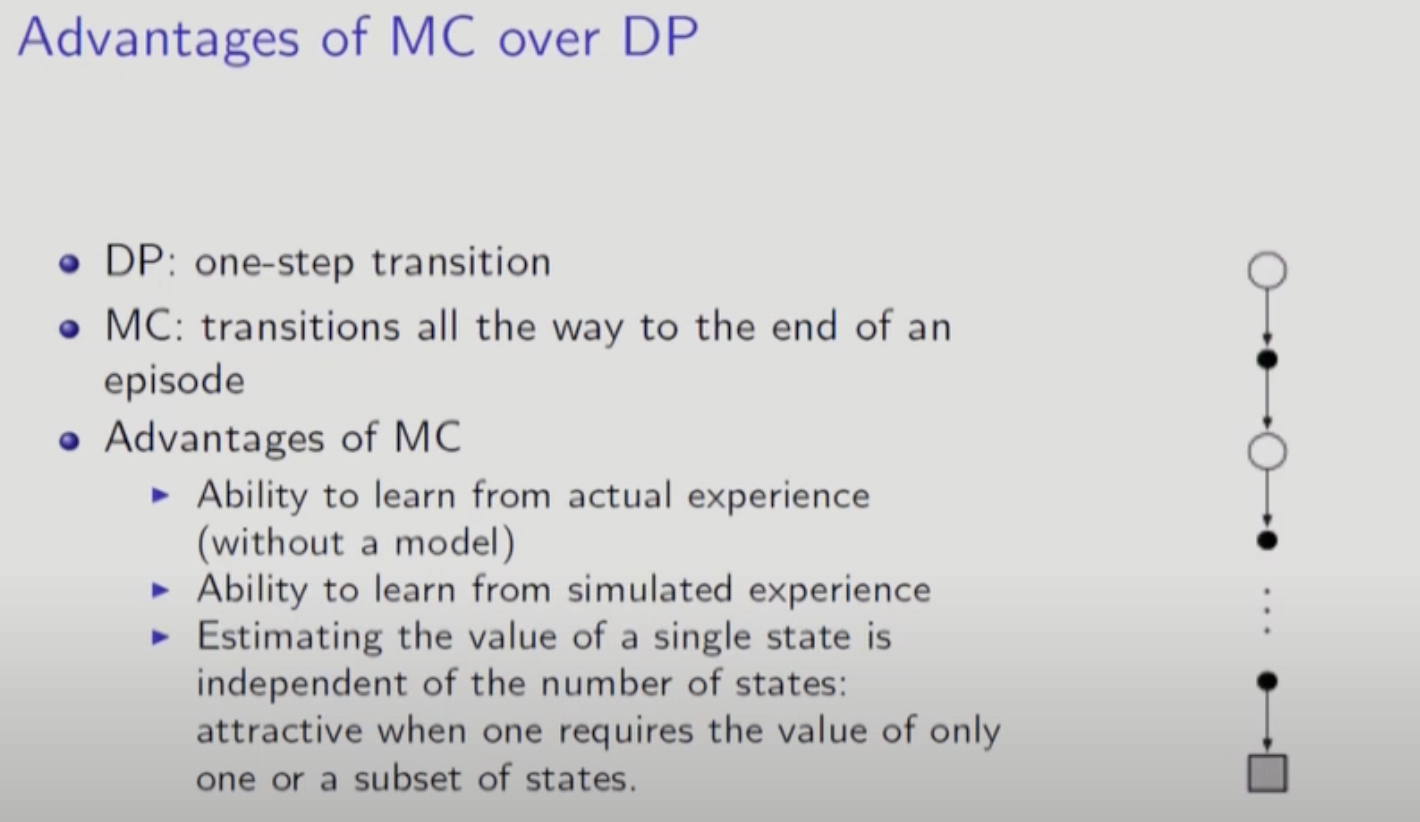 Advantages of MC over DP

- DP: one-step transition
- MC: transitions all the way to the end of an episode
- Advantages of MC
  - Ability to learn from actual experience (without a model)
  - Ability to learn from simulated experience
  - Estimating the value of a single state is independent of the number of states: attractive when one requires the value of only one or a subset of states.